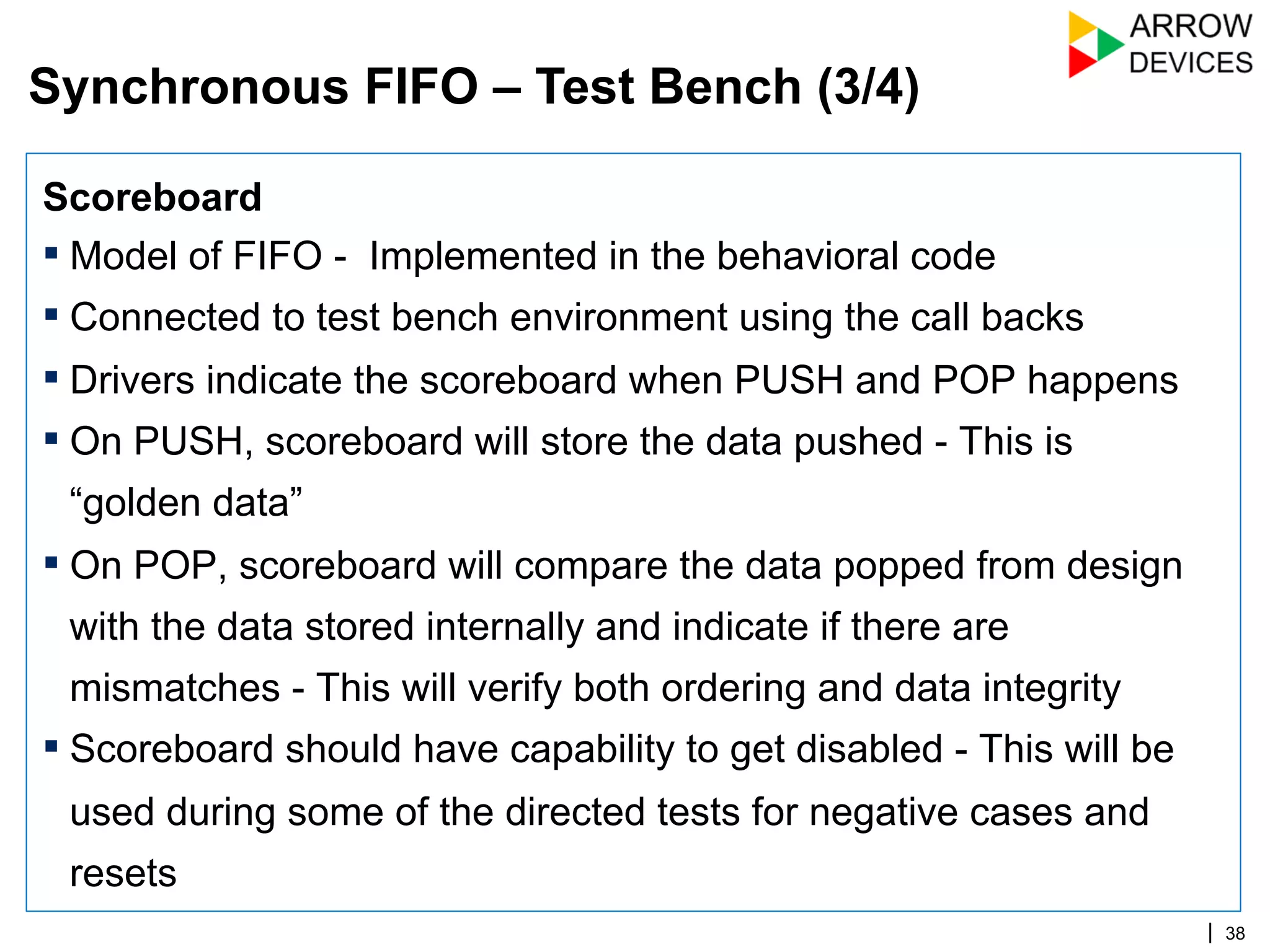 ARROW
DEVICES

Synchronous FIFO – Test Bench (3/4)

Scoreboard

▪ Model of FIFO -  Implemented in the behavioral code
▪ Connected to test bench environment using the call backs
▪ Drivers indicate the scoreboard when PUSH and POP happens
▪ On PUSH, scoreboard will store the data pushed - This is “golden data”
▪ On POP, scoreboard will compare the data popped from design with the data stored internally and indicate if there are mismatches - This will verify both ordering and data integrity
▪ Scoreboard should have capability to get disabled - This will be used during some of the directed tests for negative cases and resets

| 38